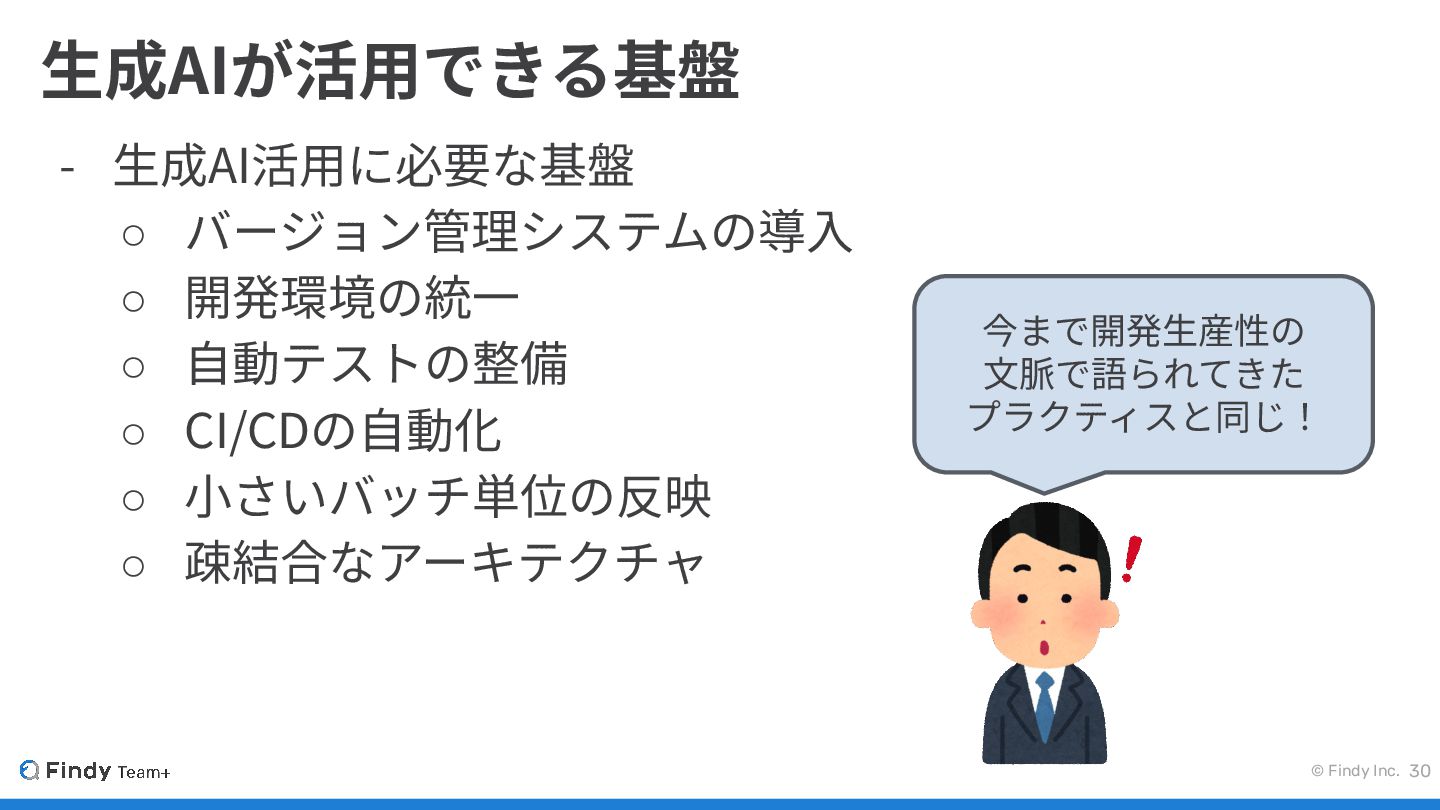 生成AIが活用できる基盤

- 生成AI活用に必要な基盤
  ○ バージョン管理システムの導入
  ○ 開発環境の統一
  ○ 自動テストの整備
  ○ CI/CDの自動化
  ○ 小さいバッチ単位の反映
  ○ 疎結合なアーキテクチャ

今まで開発生産性の文脈で語られてきたプラクティスと同じ！

Findy Team+

© Findy Inc. 30